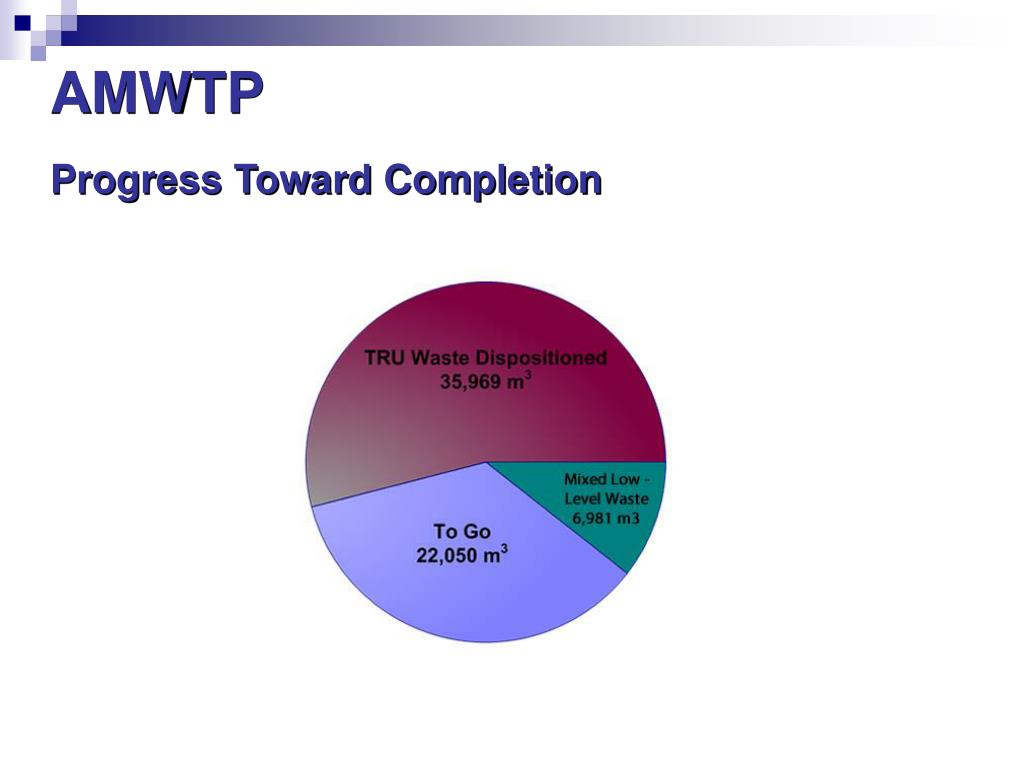 AMWTP

Progress Toward Completion

TRU Waste Dispositioned
35,969 $m^3$

Mixed Low - Level Waste
6,981 m3

To Go
22,050 $m^3$